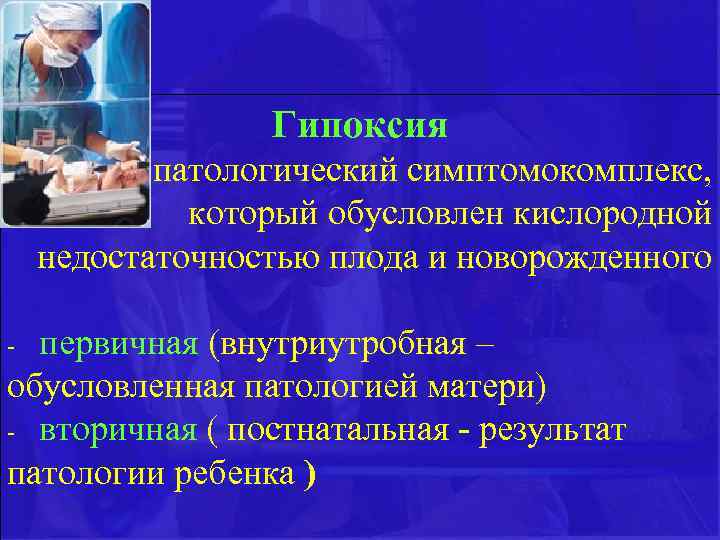 Гипоксия
патологический симптомокомплекс, который обусловлен кислородной недостаточностью плода и новорожденного

- первичная (внутриутробная – обусловленная патологией матери)
- вторичная ( постнатальная - результат патологии ребенка )